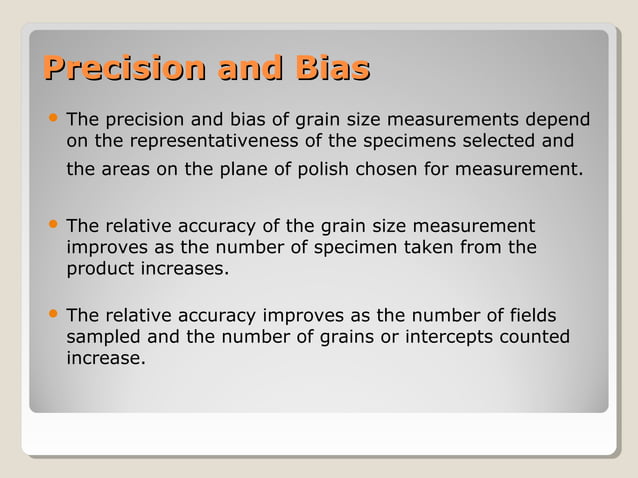 Precision and Bias

• The precision and bias of grain size measurements depend on the representativeness of the specimens selected and the areas on the plane of polish chosen for measurement.

• The relative accuracy of the grain size measurement improves as the number of specimen taken from the product increases.

• The relative accuracy improves as the number of fields sampled and the number of grains or intercepts counted increase.